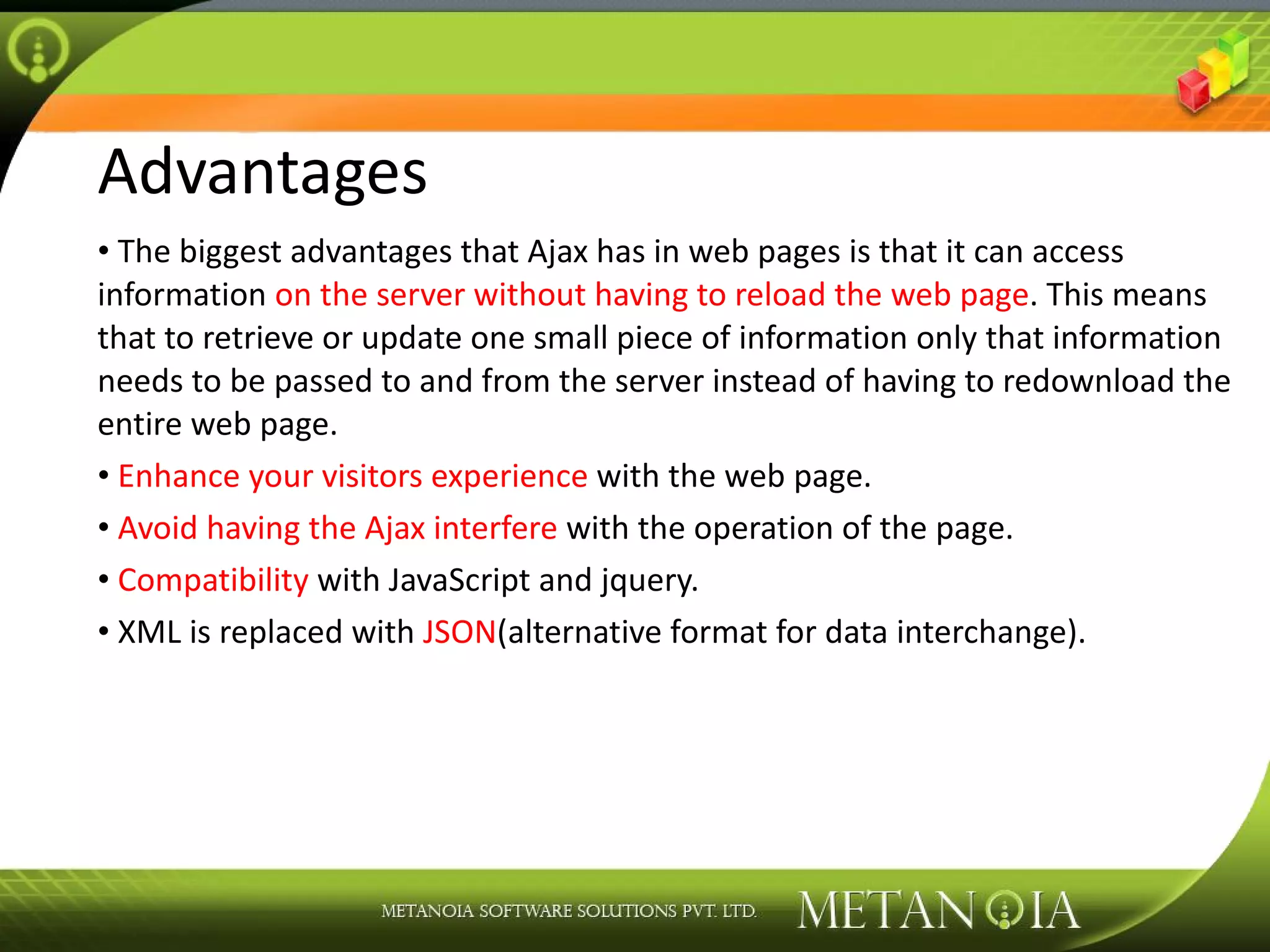 Advantages

• The biggest advantages that Ajax has in web pages is that it can access information on the server without having to reload the web page. This means that to retrieve or update one small piece of information only that information needs to be passed to and from the server instead of having to redownload the entire web page.

• Enhance your visitors experience with the web page.

• Avoid having the Ajax interfere with the operation of the page.

• Compatibility with JavaScript and jquery.

• XML is replaced with JSON(alternative format for data interchange).

METANOIA SOFTWARE SOLUTIONS PVT. LTD. METANOIA